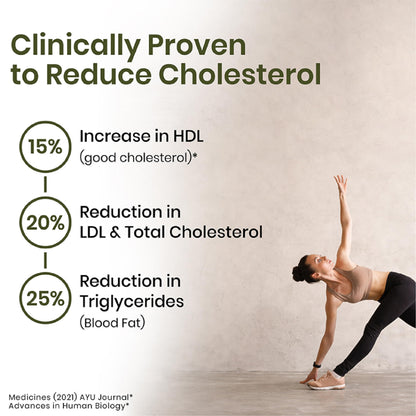 Clinically Proven to Reduce Cholesterol

15%
Increase in HDL
(good cholesterol)*

20%
Reduction in
LDL & Total Cholesterol

25%
Reduction in
Triglycerides
(Blood Fat)

Medicines (2021) AYU Journal*
Advances in Human Biology*